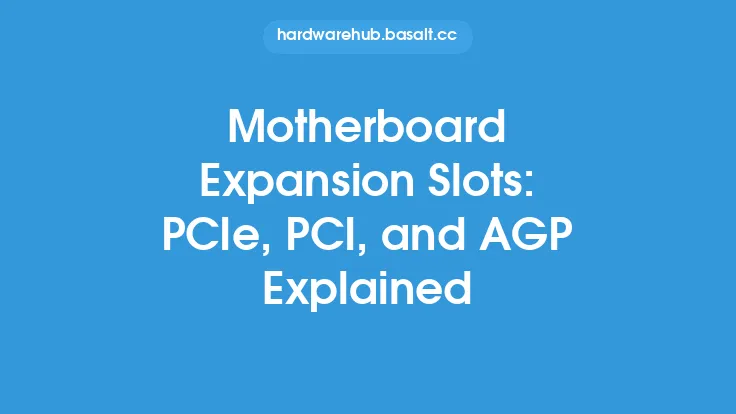 hardwarehub.basalt.cc

Motherboard Expansion Slots: PCIe, PCI, and AGP Explained